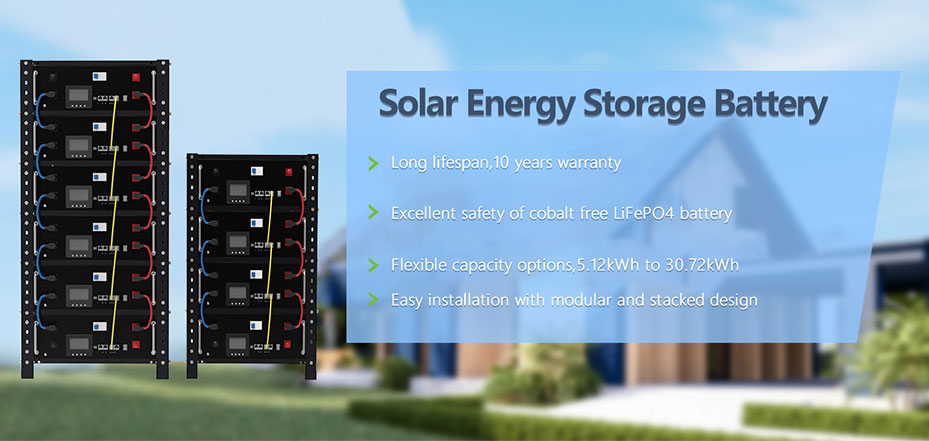 Solar Energy Storage Battery

Long lifespan,10 years warranty

Excellent safety of cobalt free LiFePO4 battery

Flexible capacity options,5.12kWh to 30.72kWh

Easy installation with modular and stacked design